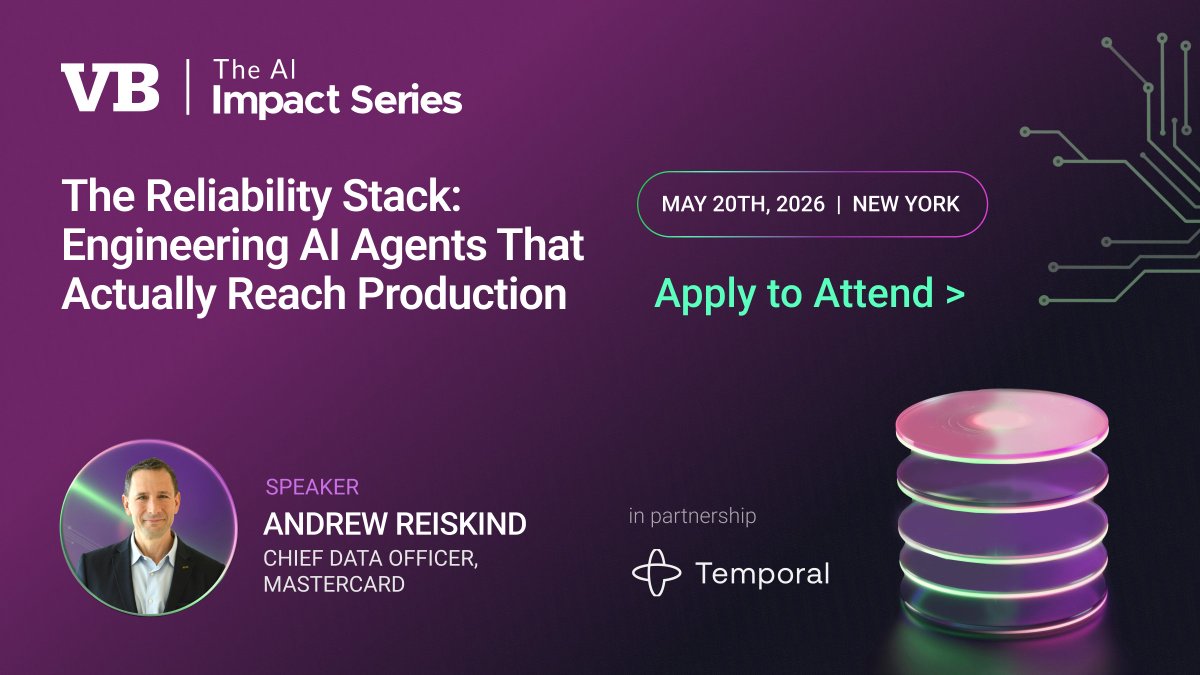 VB | The AI Impact Series

The Reliability Stack: Engineering AI Agents That Actually Reach Production

MAY 20TH, 2026 | NEW YORK

Apply to Attend >

SPEAKER
ANDREW REISKIND
CHIEF DATA OFFICER, MASTERCARD

in partnership

Temporal